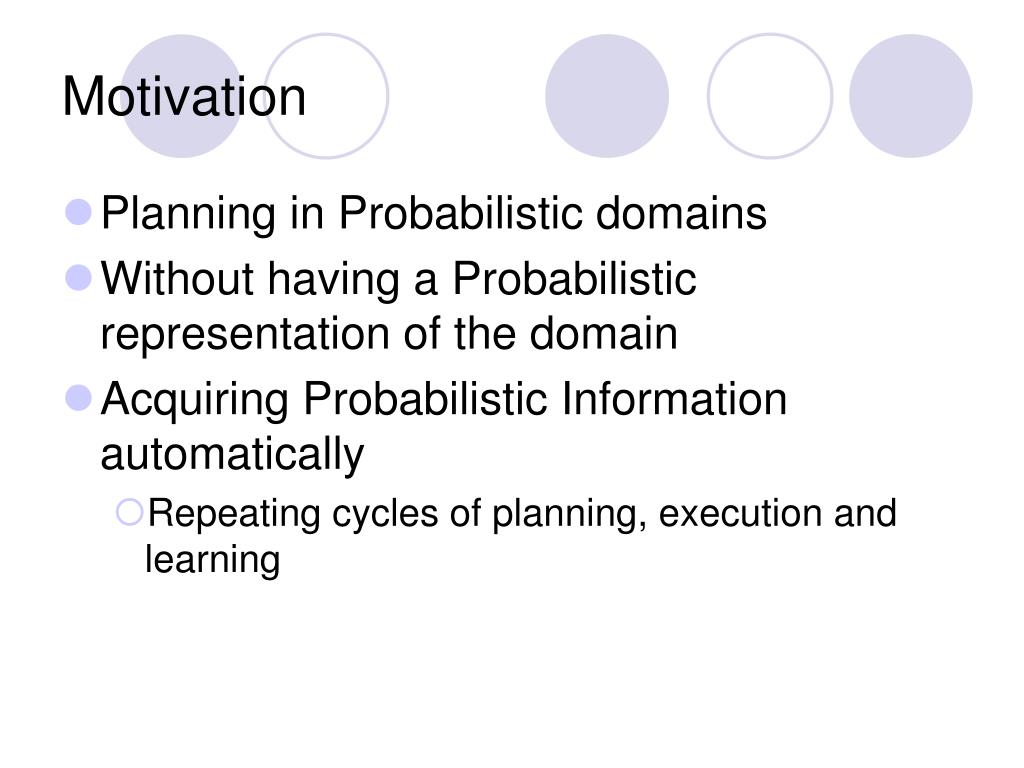 Motivation

- Planning in Probabilistic domains
- Without having a Probabilistic representation of the domain
- Acquiring Probabilistic Information automatically
  - Repeating cycles of planning, execution and learning